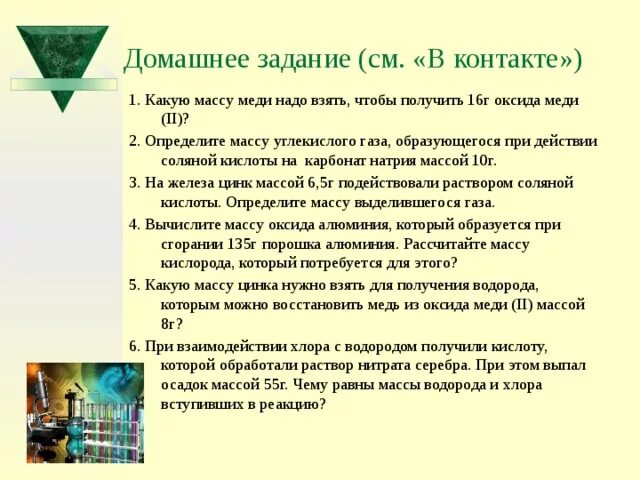 Домашнее задание (см. «В контакте»)

1. Какую массу меди надо взять, чтобы получить 16г оксида меди (II)?

2. Определите массу углекислого газа, образующегося при действии соляной кислоты на карбонат натрия массой 10г.

3. На железа цинк массой 6,5г подействовали раствором соляной кислоты. Определите массу выделившегося газа.

4. Вычислите массу оксида алюминия, который образуется при сгорании 135г порошка алюминия. Рассчитайте массу кислорода, который потребуется для этого?

5. Какую массу цинка нужно взять для получения водорода, которым можно восстановить медь из оксида меди (II) массой 8г?

6. При взаимодействии хлора с водородом получили кислоту, которой обработали раствор нитрата серебра. При этом выпал осадок массой 55г. Чему равны массы водорода и хлора вступивших в реакцию?